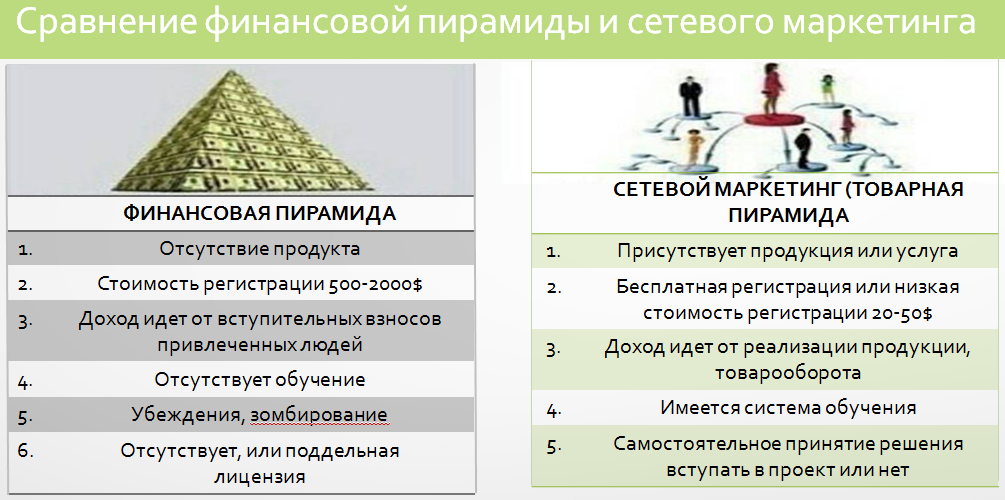 Сравнение финансовой пирамиды и сетевого маркетинга

| | ФИНАНСОВАЯ ПИРАМИДА |
|---|---|
| 1. | Отсутствие продукта |
| 2. | Стоимость регистрации 500-2000$ |
| 3. | Доход идет от вступительных взносов привлеченных людей |
| 4. | Отсутствует обучение |
| 5. | Убеждения, зомбирование |
| 6. | Отсутствует, или поддельная лицензия |

| | СЕТЕВОЙ МАРКЕТИНГ (ТОВАРНАЯ ПИРАМИДА |
|---|---|
| 1. | Присутствует продукция или услуга |
| 2. | Бесплатная регистрация или низкая стоимость регистрации 20-50$ |
| 3. | Доход идет от реализации продукции, товарооборота |
| 4. | Имеется система обучения |
| 5. | Самостоятельное принятие решения вступать в проект или нет |